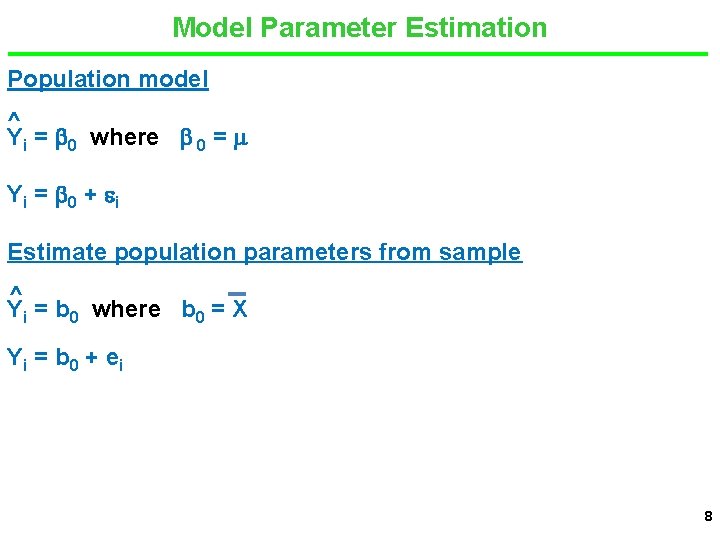 Model Parameter Estimation

Population model

$\hat{Y}_i = \beta_0$ where $\beta_0 = \mu$

$Y_i = \beta_0 + \varepsilon_i$

Estimate population parameters from sample

$\hat{Y}_i = b_0$ where $b_0 = \overline{X}$

$Y_i = b_0 + e_i$

8